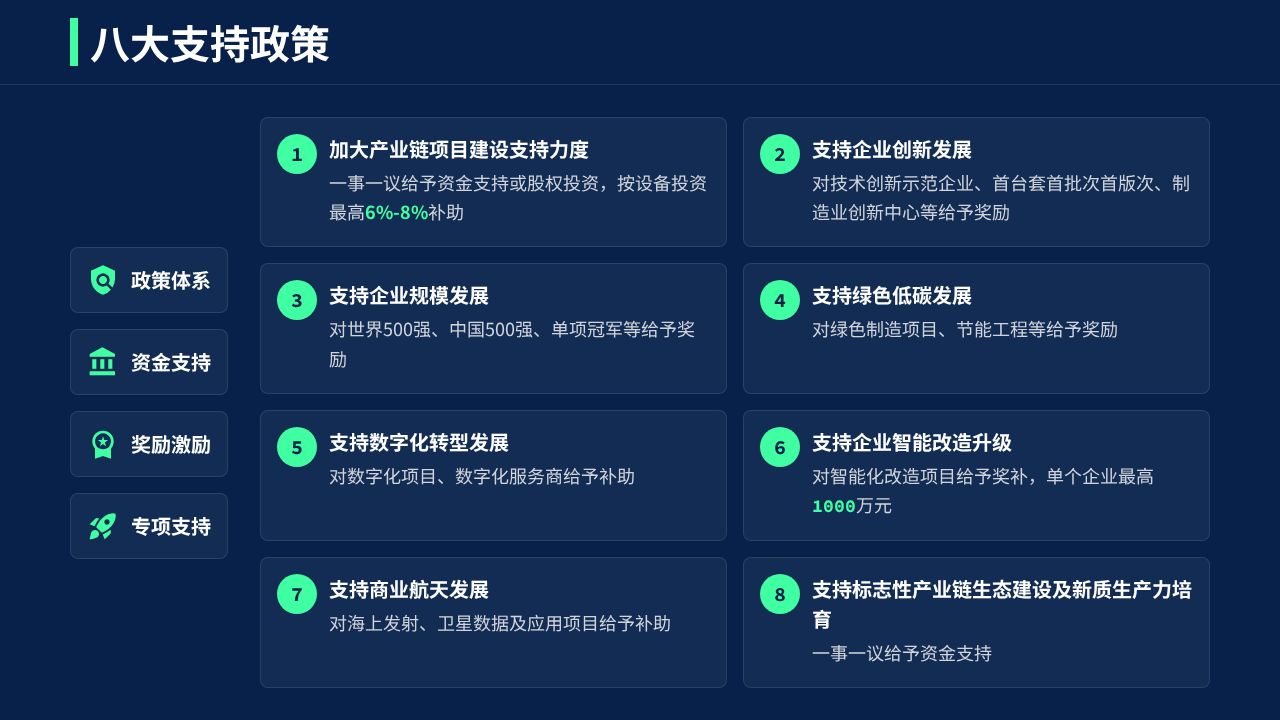 八大支持政策

政策体系

资金支持

奖励激励

专项支持

1 加大产业链项目建设支持力度
一事一议给予资金支持或股权投资，按设备投资最高6%-8%补助

2 支持企业创新发展
对技术创新示范企业、首台套首批次首版次、制造业创新中心等给予奖励

3 支持企业规模发展
对世界500强、中国500强、单项冠军等给予奖励

4 支持绿色低碳发展
对绿色制造项目、节能工程等给予奖励

5 支持数字化转型发展
对数字化项目、数字化服务商给予补助

6 支持企业智能改造升级
对智能化改造项目给予奖补，单个企业最高1000万元

7 支持商业航天发展
对海上发射、卫星数据及应用项目给予补助

8 支持标志性产业链生态建设及新质生产力培育
一事一议给予资金支持